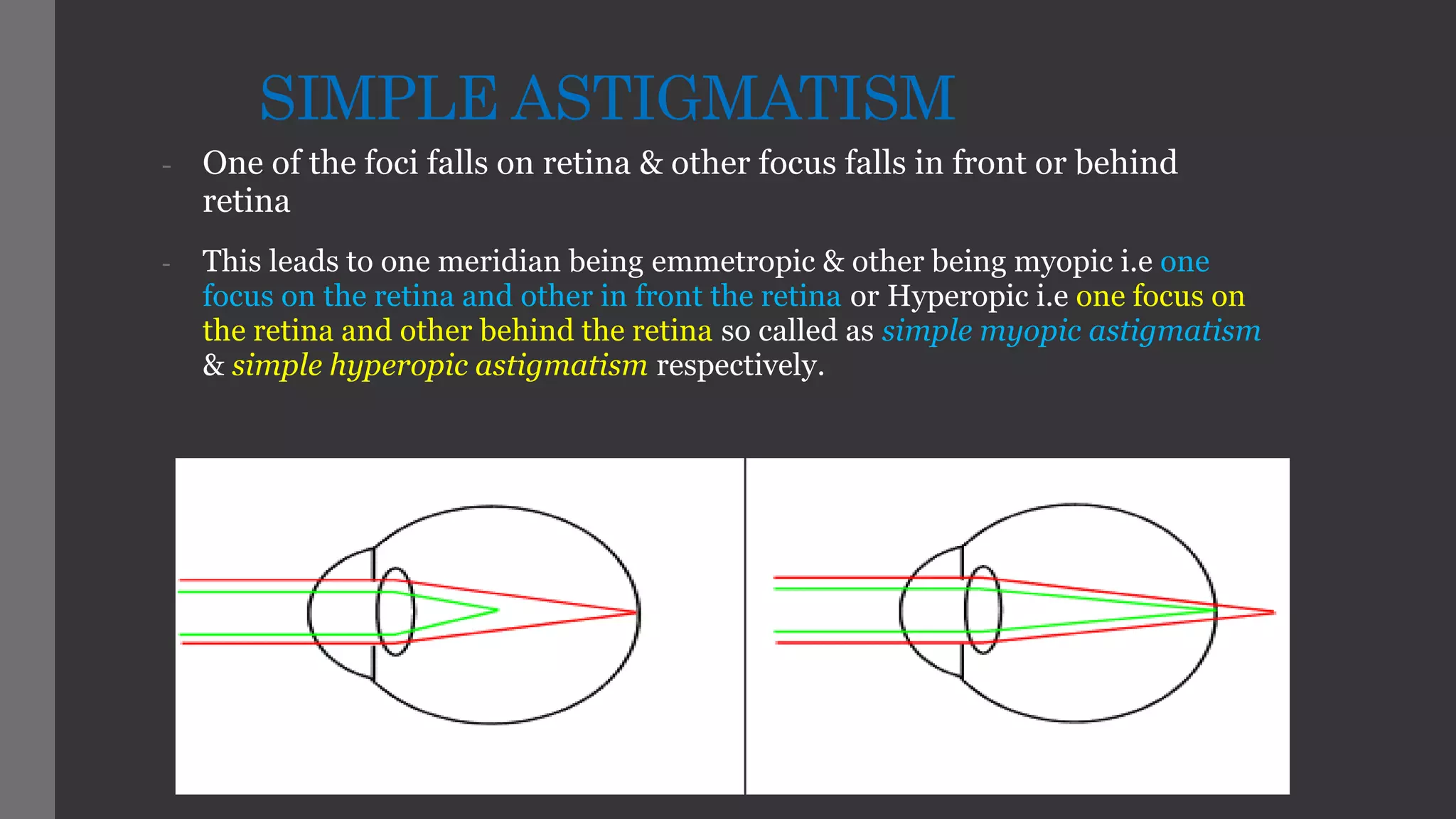 SIMPLE ASTIGMATISM

- One of the foci falls on retina & other focus falls in front or behind retina

- This leads to one meridian being emmetropic & other being myopic i.e one focus on the retina and other in front the retina or Hyperopic i.e one focus on the retina and other behind the retina so called as simple myopic astigmatism & simple hyperopic astigmatism respectively.